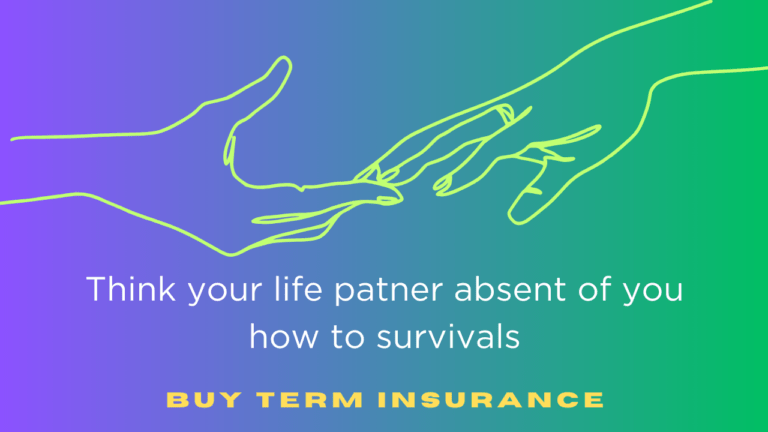 Think your life patner absent of you how to survivals

BUY TERM INSURANCE